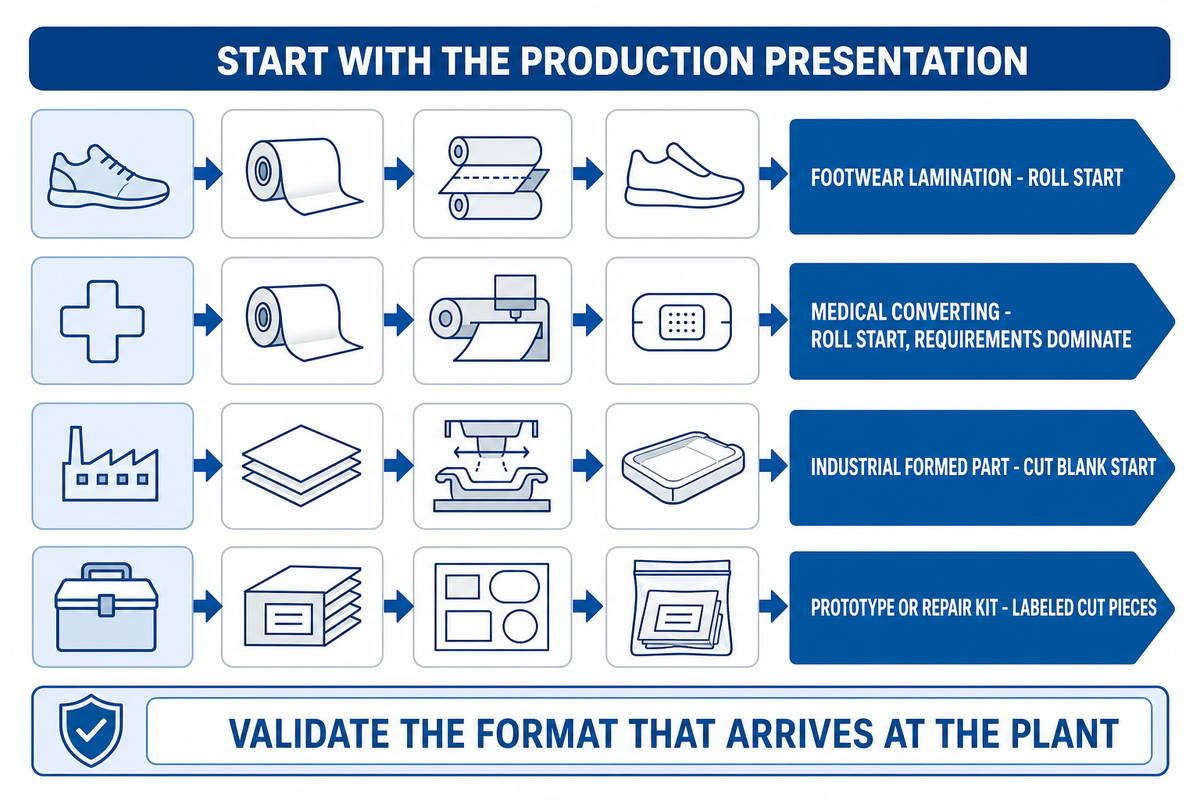 START WITH THE PRODUCTION PRESENTATION

FOOTWEAR LAMINATION - ROLL START

MEDICAL CONVERTING - ROLL START, REQUIREMENTS DOMINATE

INDUSTRIAL FORMED PART - CUT BLANK START

PROTOTYPE OR REPAIR KIT - LABELED CUT PIECES

VALIDATE THE FORMAT THAT ARRIVES AT THE PLANT